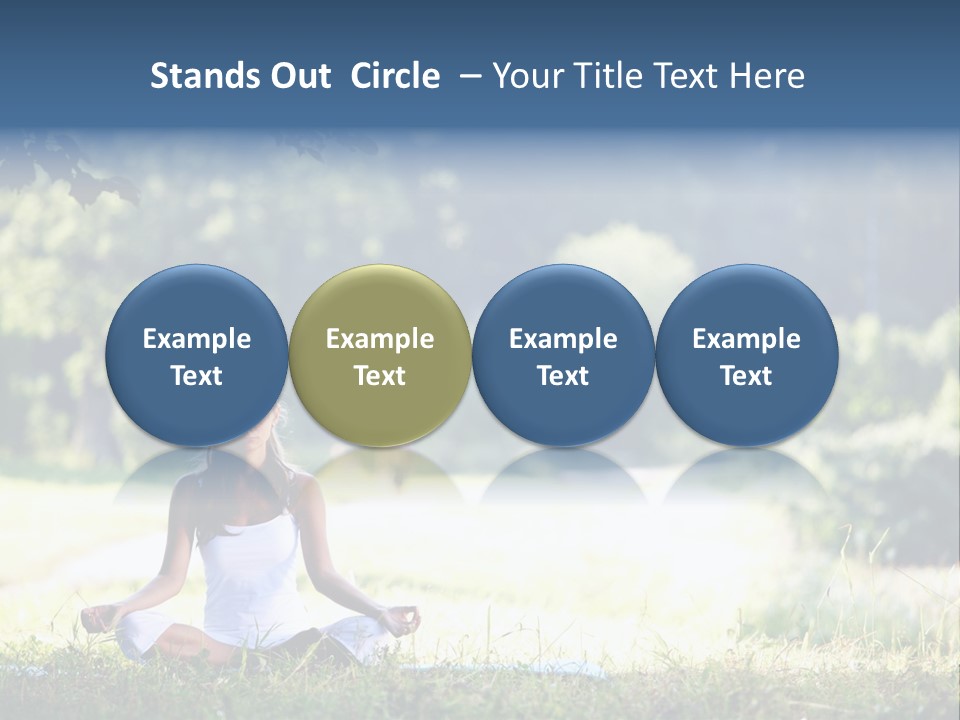 Stands Out Circle – Your Title Text Here

Example Text

Example Text

Example Text

Example Text